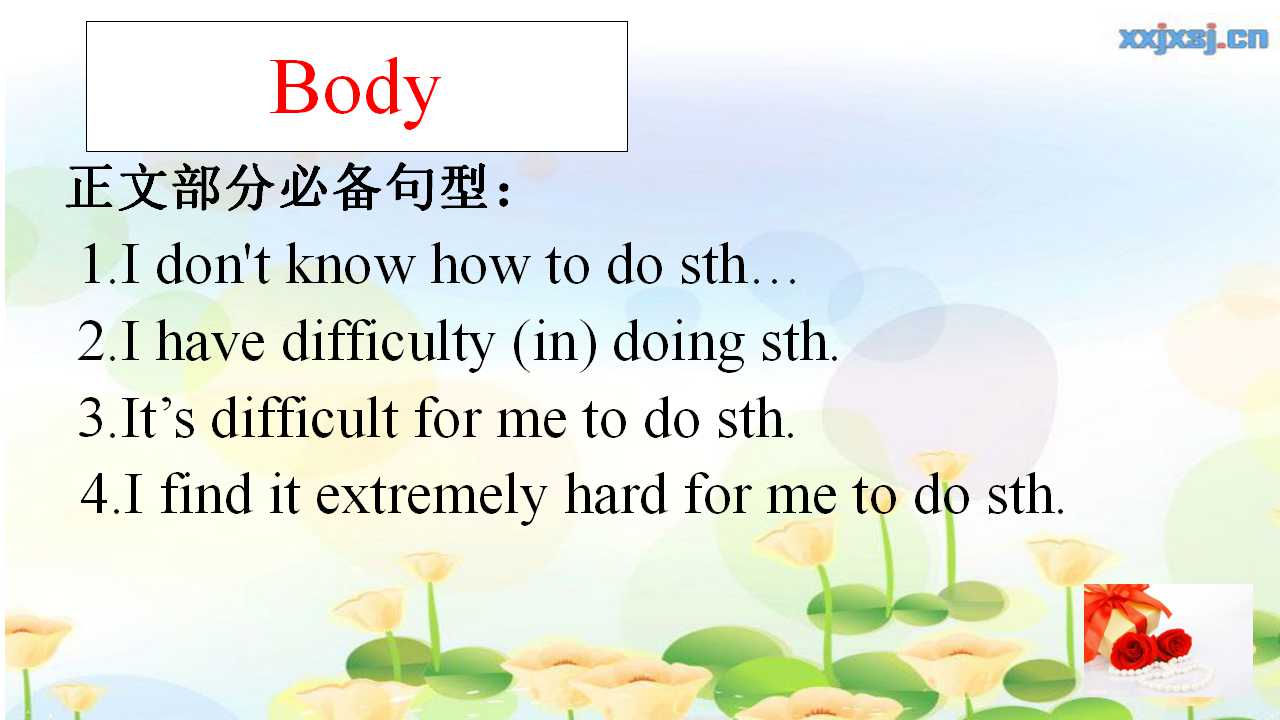 Body

xxjxsj.cn

正文部分必备句型：

1.I don't know how to do sth…

2.I have difficulty (in) doing sth.

3.It’s difficult for me to do sth.

4.I find it extremely hard for me to do sth.